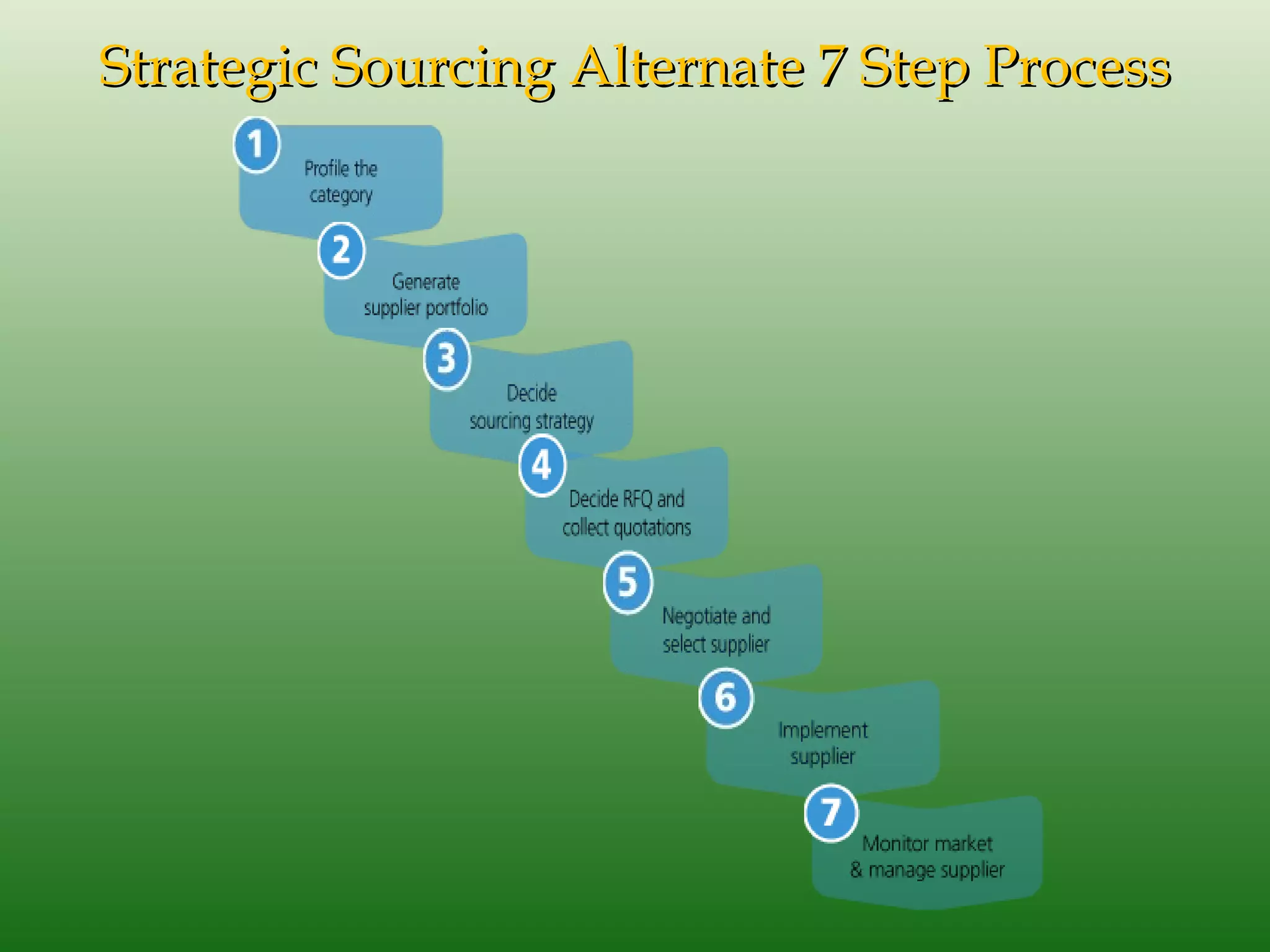 Strategic Sourcing Alternate 7 Step Process

1
Profile the category

2
Generate supplier portfolio

3
Decide sourcing strategy

4
Decide RFQ and collect quotations

5
Negotiate and select supplier

6
Implement supplier

7
Monitor market & manage supplier